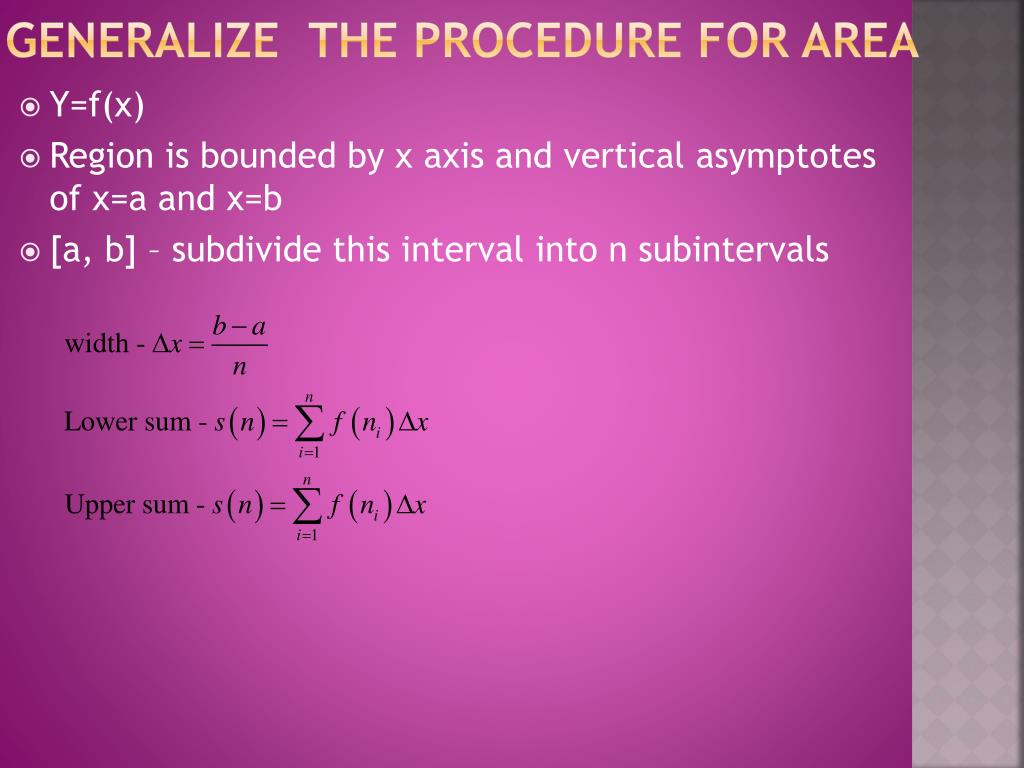 GENERALIZE THE PROCEDURE FOR AREA

Y=f(x)

Region is bounded by x axis and vertical asymptotes of x=a and x=b

[a, b] – subdivide this interval into n subintervals

width - $\Delta x = \frac{b-a}{n}$

Lower sum - $s(n) = \sum_{i=1}^{n} f(n_i)\Delta x$

Upper sum - $s(n) = \sum_{i=1}^{n} f(n_i)\Delta x$